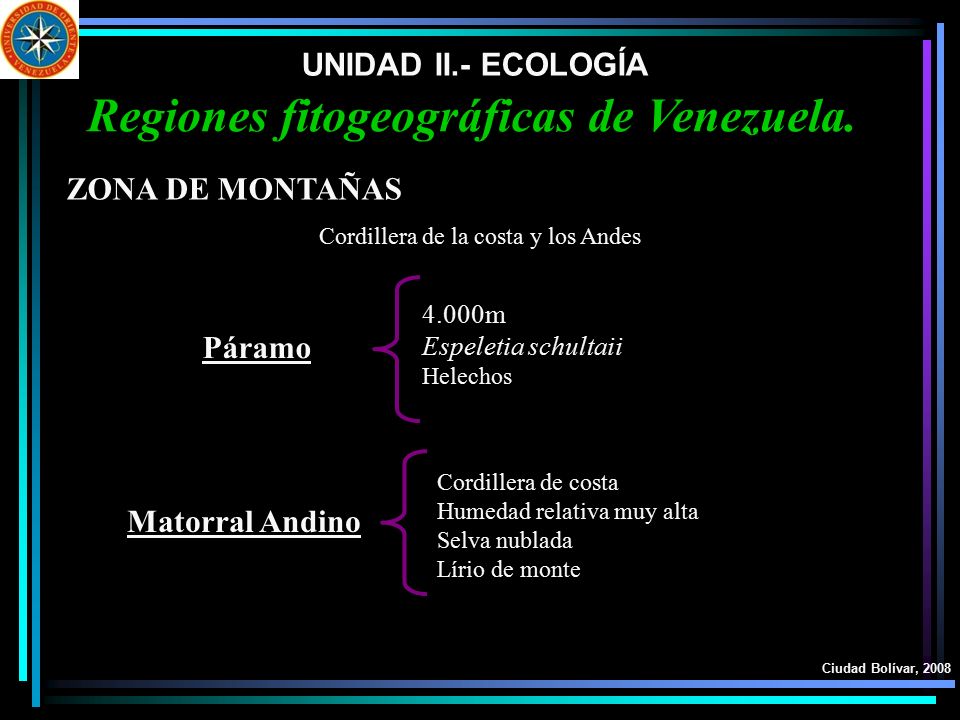 UNIVERSIDAD DE ORIENTE VENEZUELA

UNIDAD II.- ECOLOGÍA

Regiones fitogeográficas de Venezuela.

ZONA DE MONTAÑAS

Cordillera de la costa y los Andes

Páramo

4.000m
Espeletia schultaii
Helechos

Matorral Andino

Cordillera de costa
Humedad relativa muy alta
Selva nublada
Lírio de monte

Ciudad Bolívar, 2008